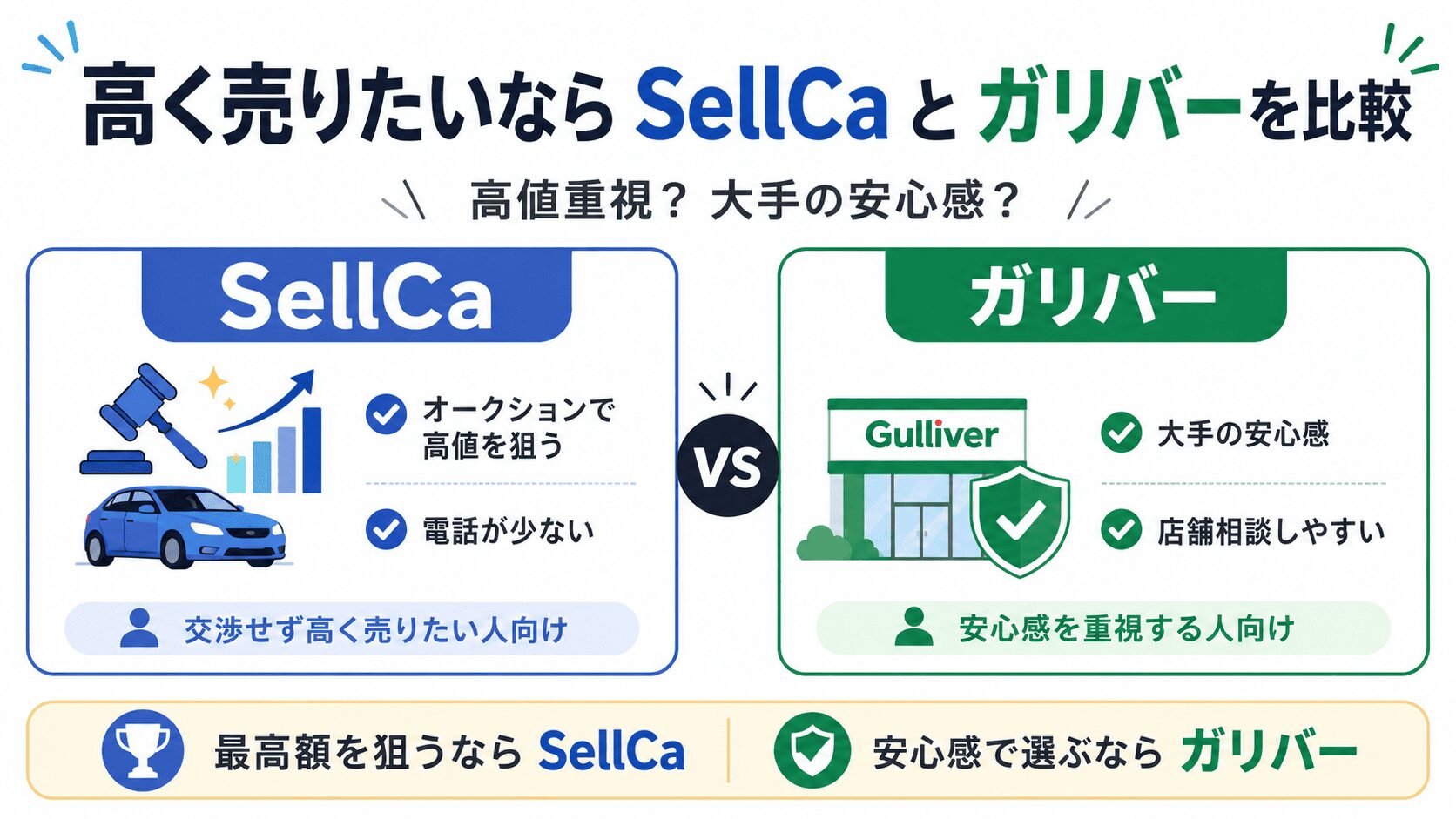 高く売りたいなら SellCa と ガリバーを比較

高値重視？ 大手の安心感？

SellCa

オークションで高値を狙う

電話が少ない

交渉せず高く売りたい人向け

VS

ガリバー

Gulliver

大手の安心感

店舗相談しやすい

安心感を重視する人向け

最高額を狙うなら SellCa

安心感で選ぶなら ガリバー